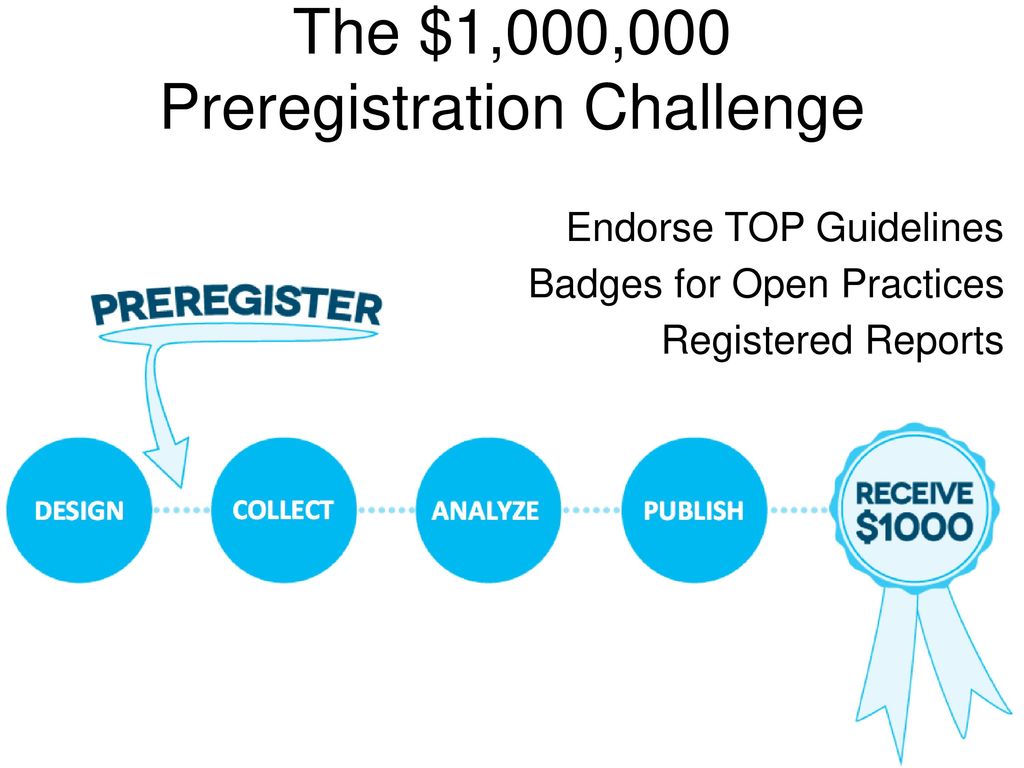 The \$1,000,000
Preregistration Challenge

Endorse TOP Guidelines
Badges for Open Practices
Registered Reports

PREREGISTER

DESIGN

COLLECT

ANALYZE

PUBLISH

RECEIVE \$1000